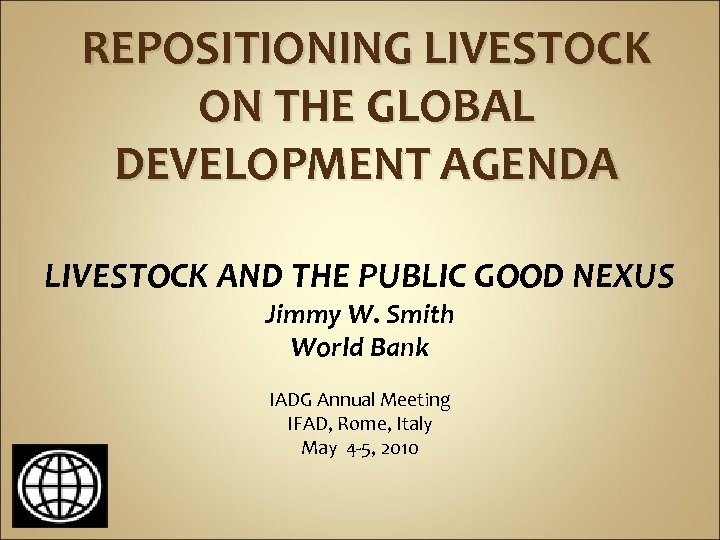 REPOSITIONING LIVESTOCK ON THE GLOBAL DEVELOPMENT AGENDA

LIVESTOCK AND THE PUBLIC GOOD NEXUS
Jimmy W. Smith
World Bank

IADG Annual Meeting
IFAD, Rome, Italy
May 4-5, 2010